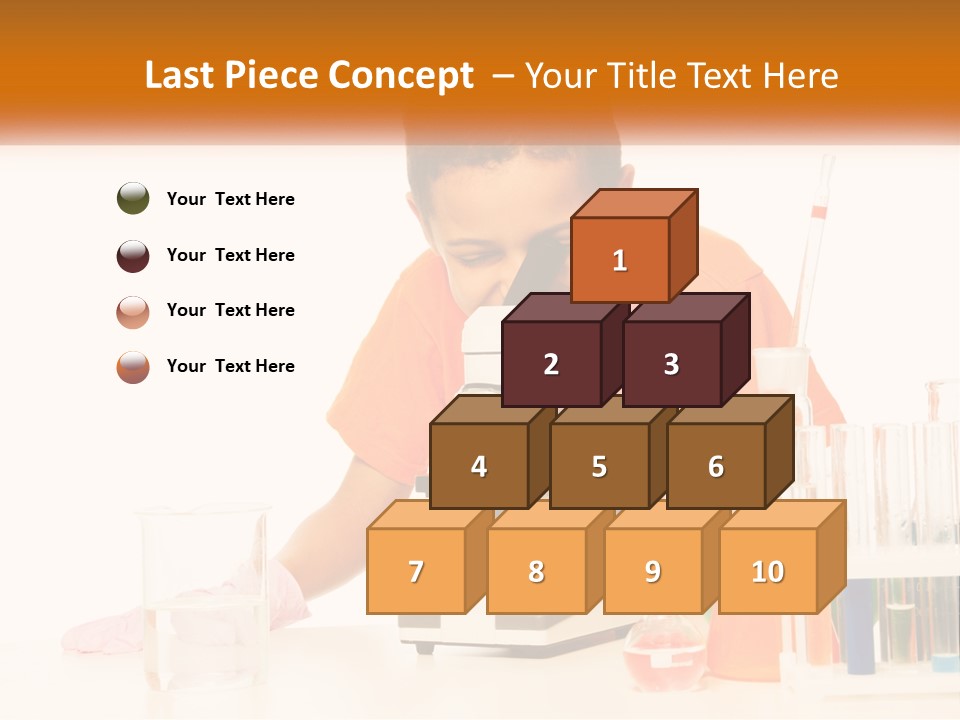 Last Piece Concept – Your Title Text Here

Your Text Here

Your Text Here

Your Text Here

Your Text Here

1

2

3

4

5

6

7

8

9

10